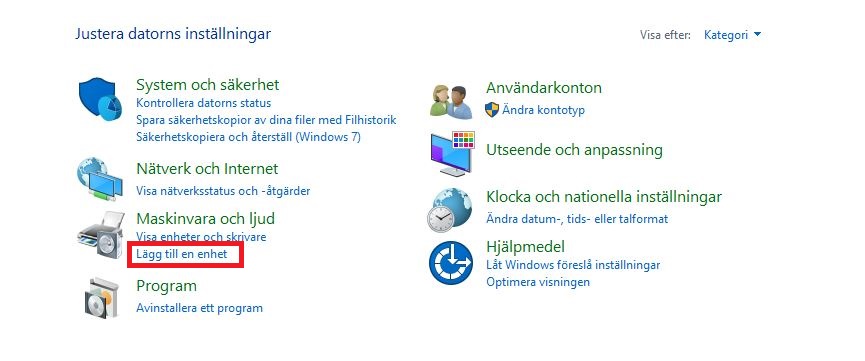 Justera datorns inställningar

Visa efter: Kategori

System och säkerhet
Kontrollera datorns status
Spara säkerhetskopior av dina filer med Filhistorik
Säkerhetskopiera och återställ (Windows 7)

Nätverk och Internet
Visa nätverksstatus och -åtgärder

Maskinvara och ljud
Visa enheter och skrivare
Lägg till en enhet

Program
Avinstallera ett program

Användarkonton
Ändra kontotyp

Utseende och anpassning

Klocka och nationella inställningar
Ändra datum-, tids- eller talformat

Hjälpmedel
Låt Windows föreslå inställningar
Optimera visningen